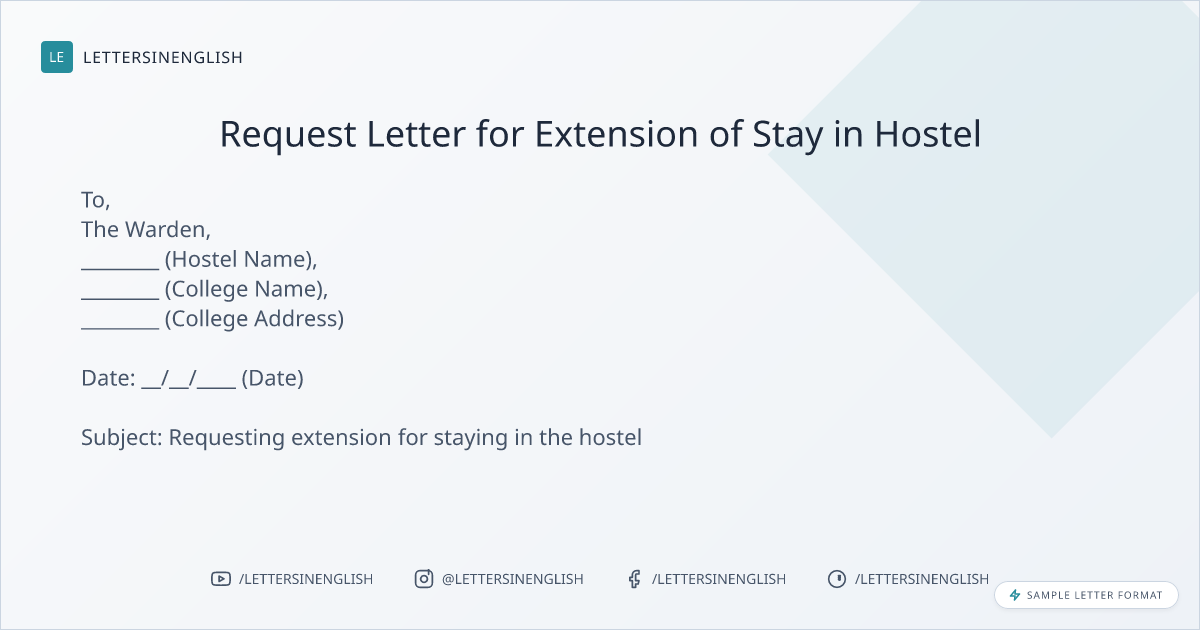 LE LETTERSINENGLISH

Request Letter for Extension of Stay in Hostel

To,
The Warden,
________ (Hostel Name),
________ (College Name),
________ (College Address)

Date: __/__/____ (Date)

Subject: Requesting extension for staying in the hostel

/LETTERSINENGLISH @LETTERSINENGLISH /LETTERSINENGLISH /LETTERSINENGLISH

SAMPLE LETTER FORMAT